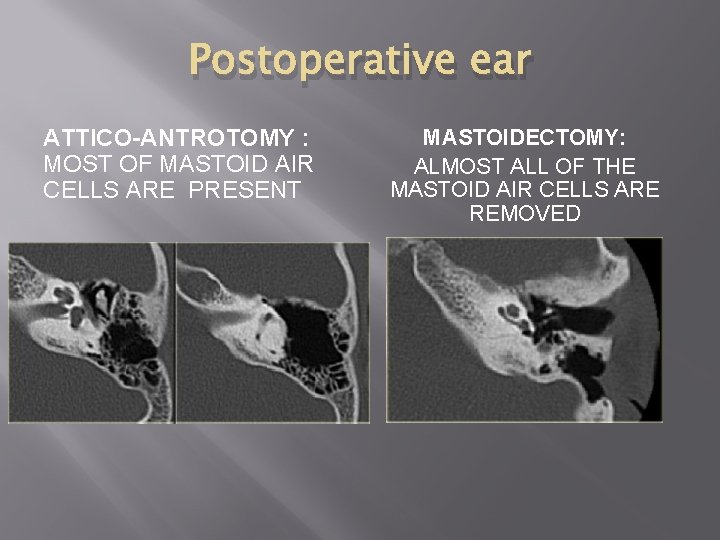 Postoperative ear

ATTICO-ANTROTOMY : MOST OF MASTOID AIR CELLS ARE PRESENT

MASTOIDECTOMY: ALMOST ALL OF THE MASTOID AIR CELLS ARE REMOVED